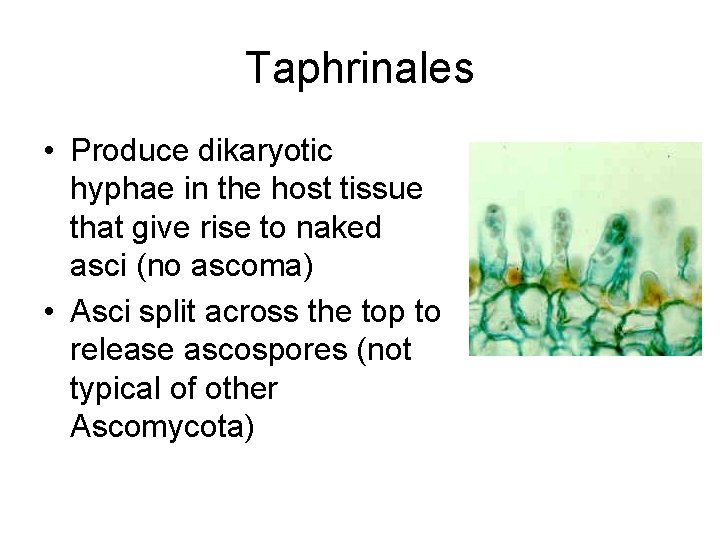 Taphrinales

• Produce dikaryotic hyphae in the host tissue that give rise to naked asci (no ascoma)

• Asci split across the top to release ascospores (not typical of other Ascomycota)